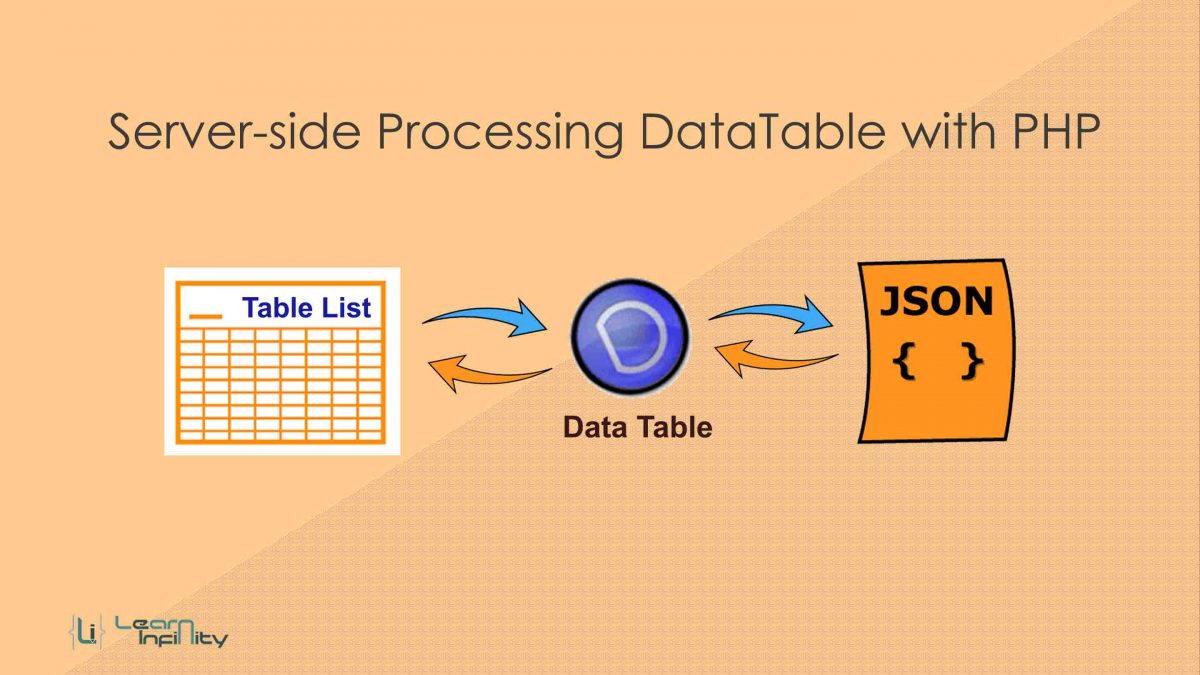 Server-side Processing DataTable with PHP

Table List

Data Table

JSON
{ }

Li Learn Infinity